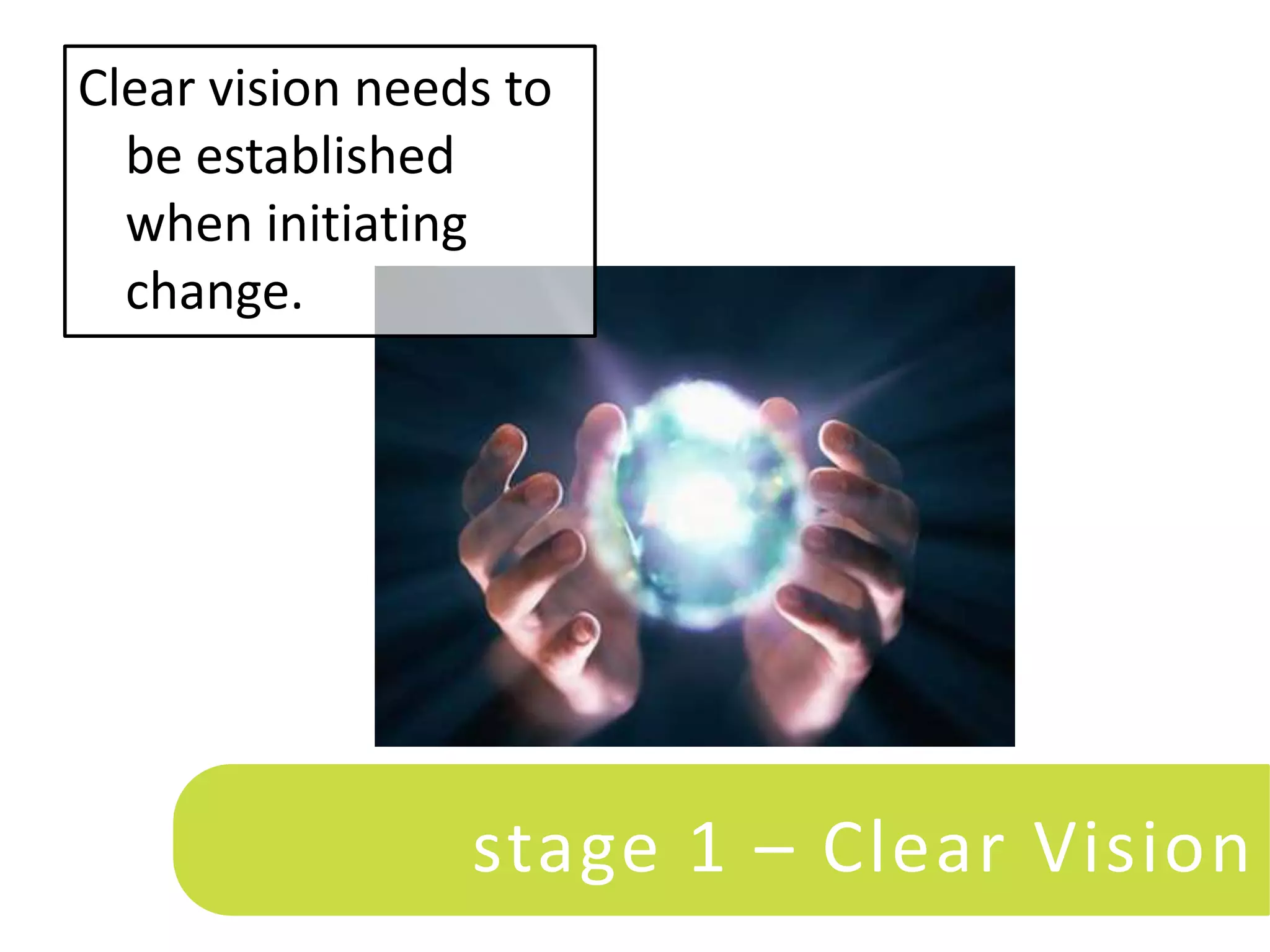 Clear vision needs to be established when initiating change.

stage 1 – Clear Vision